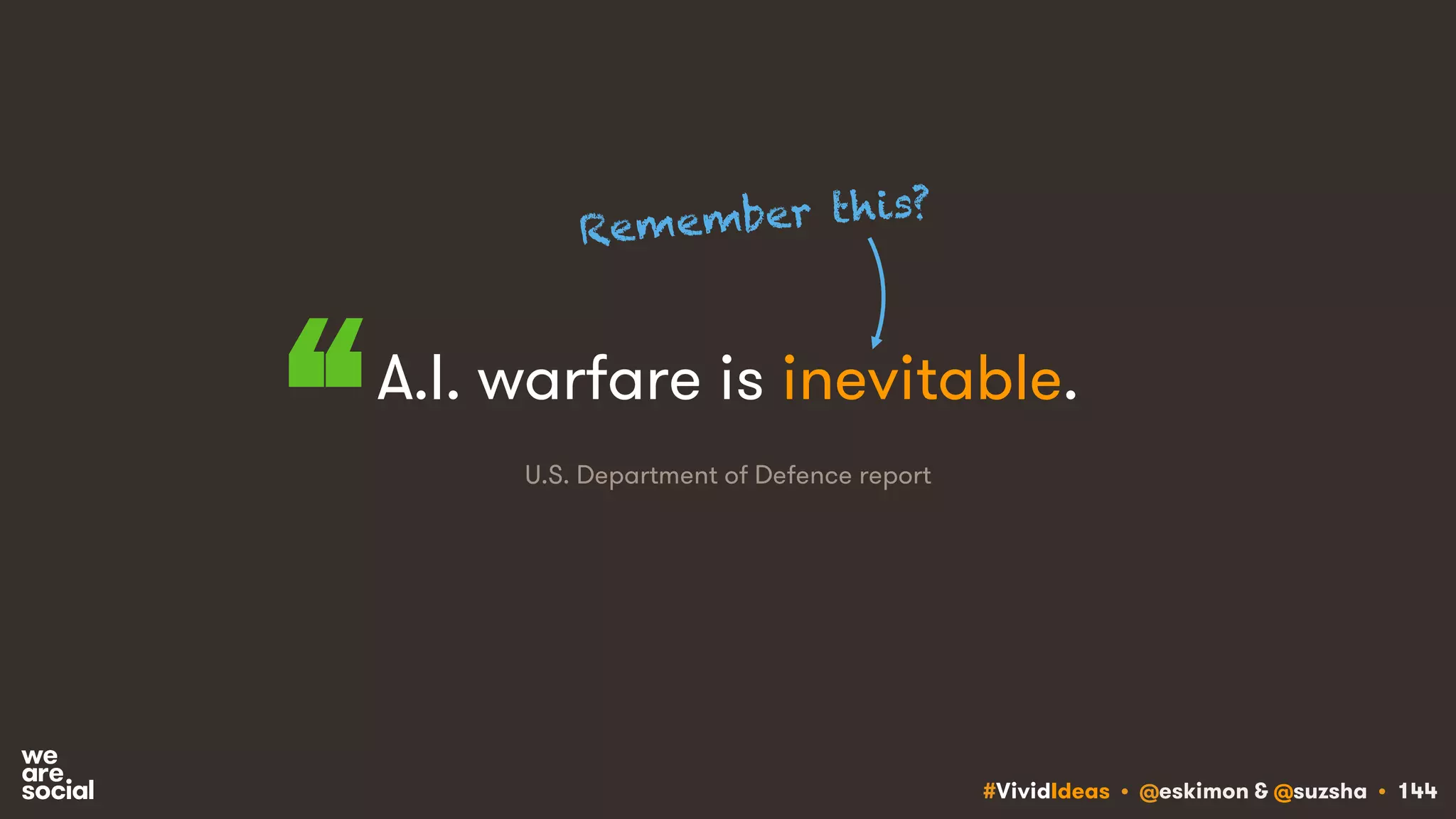 Remember this?

“A.I. warfare is inevitable.

U.S. Department of Defence report

we are. social

#VividIdeas • @eskimon & @suzsha • 144